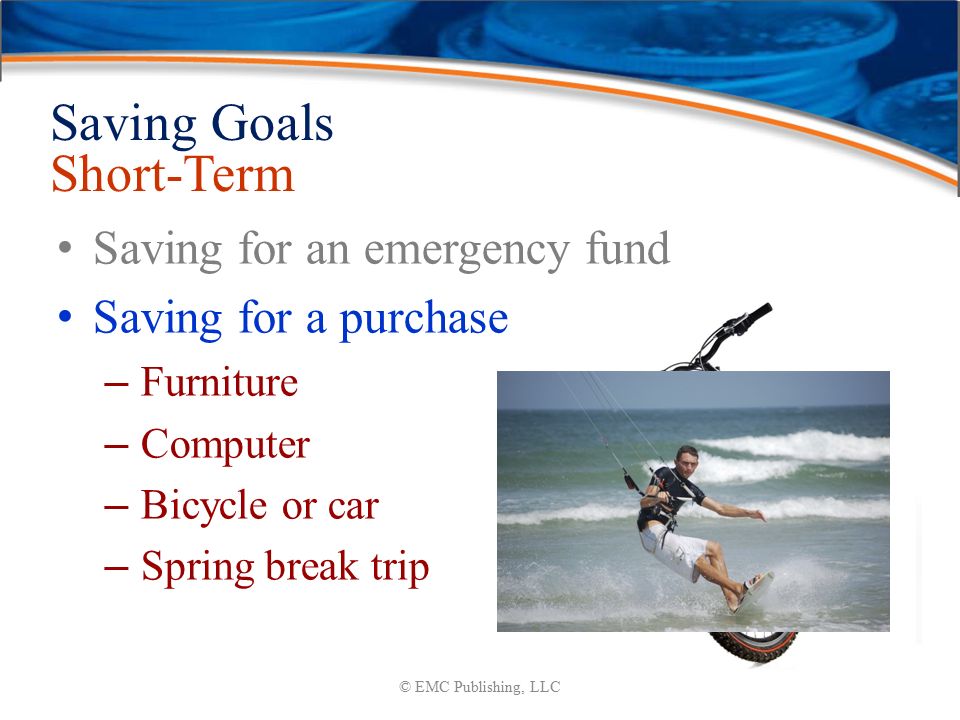 Saving Goals
Short-Term

• Saving for an emergency fund
• Saving for a purchase
– Furniture
– Computer
– Bicycle or car
– Spring break trip

© EMC Publishing, LLC